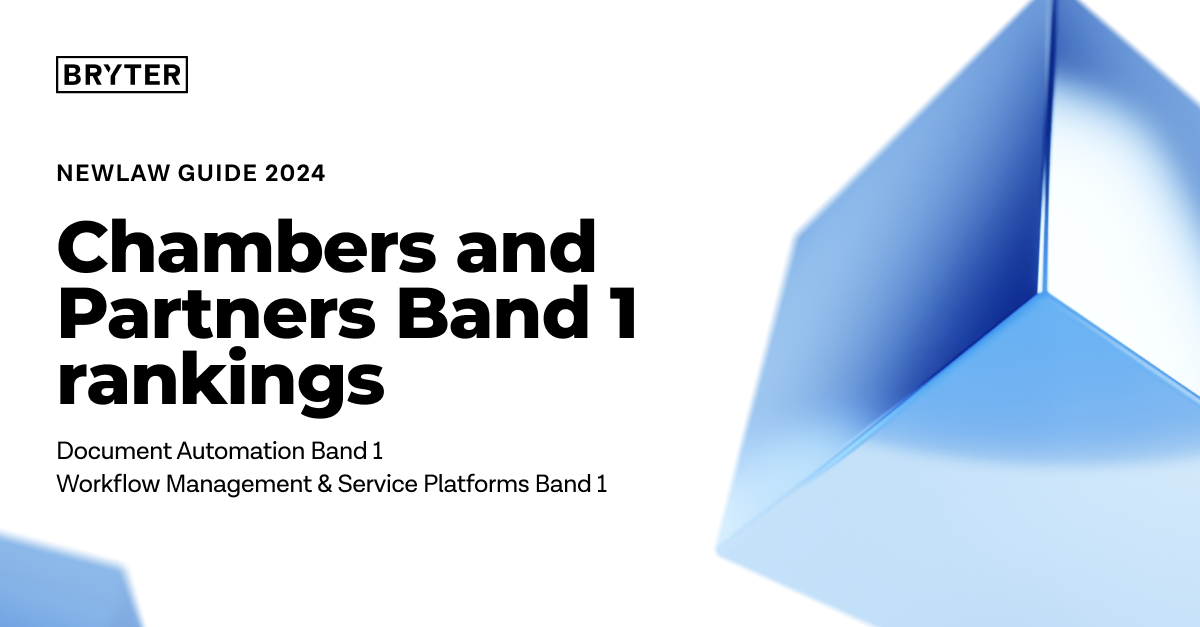 BRYTER

NEWLAW GUIDE 2024

Chambers and Partners Band 1 rankings

Document Automation Band 1
Workflow Management & Service Platforms Band 1